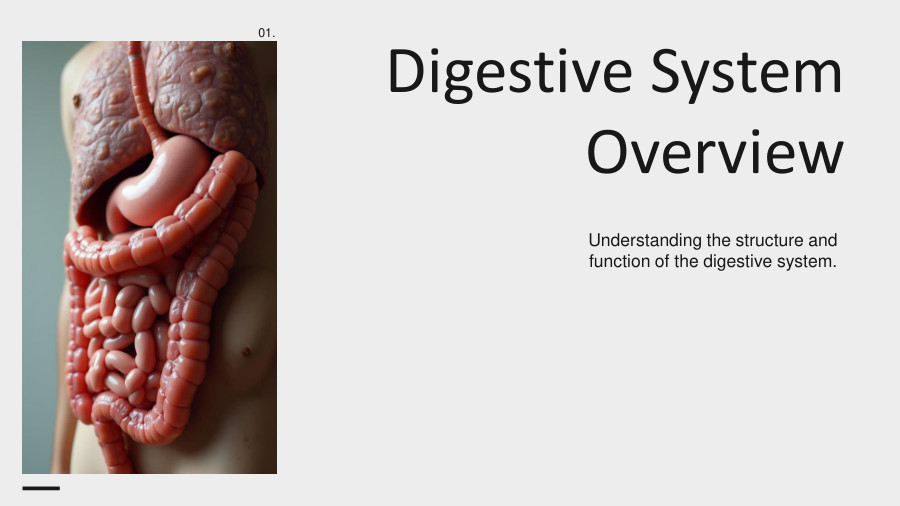 01.

Digestive System Overview

Understanding the structure and function of the digestive system.